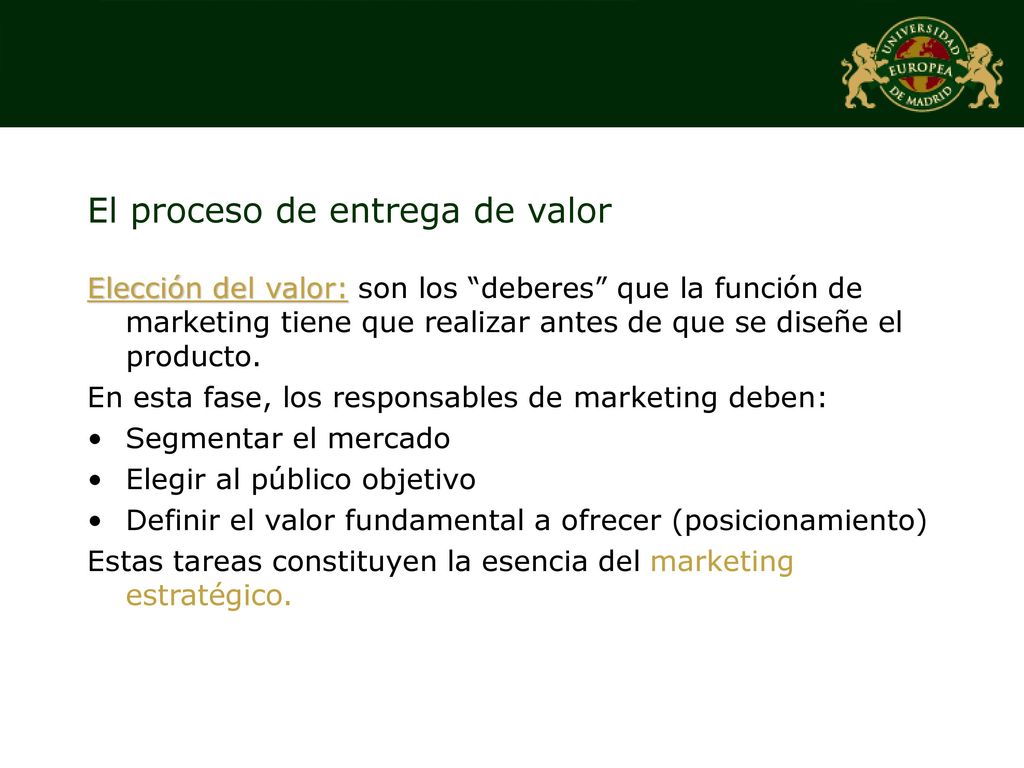 UNIVERSIDAD EUROPEA DE MADRID

El proceso de entrega de valor

Elección del valor: son los “deberes” que la función de marketing tiene que realizar antes de que se diseñe el producto.

En esta fase, los responsables de marketing deben:

• Segmentar el mercado
• Elegir al público objetivo
• Definir el valor fundamental a ofrecer (posicionamiento)

Estas tareas constituyen la esencia del marketing estratégico.